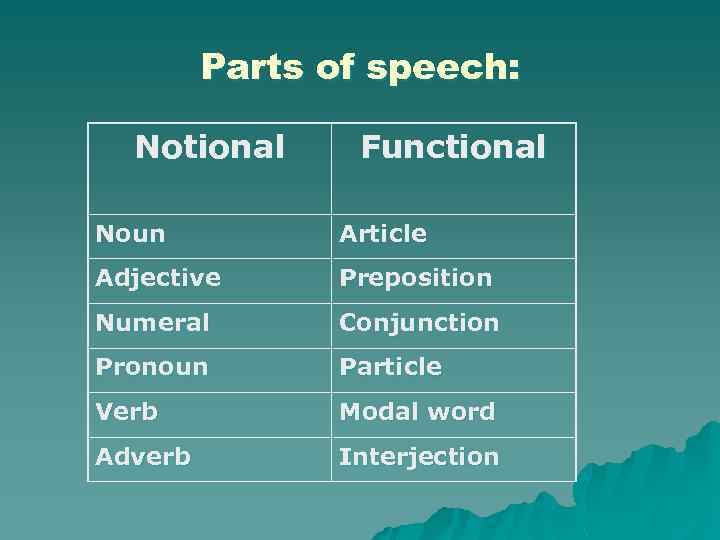 Parts of speech:

| Notional | Functional |
|---|---|
| Noun | Article |
| Adjective | Preposition |
| Numeral | Conjunction |
| Pronoun | Particle |
| Verb | Modal word |
| Adverb | Interjection |